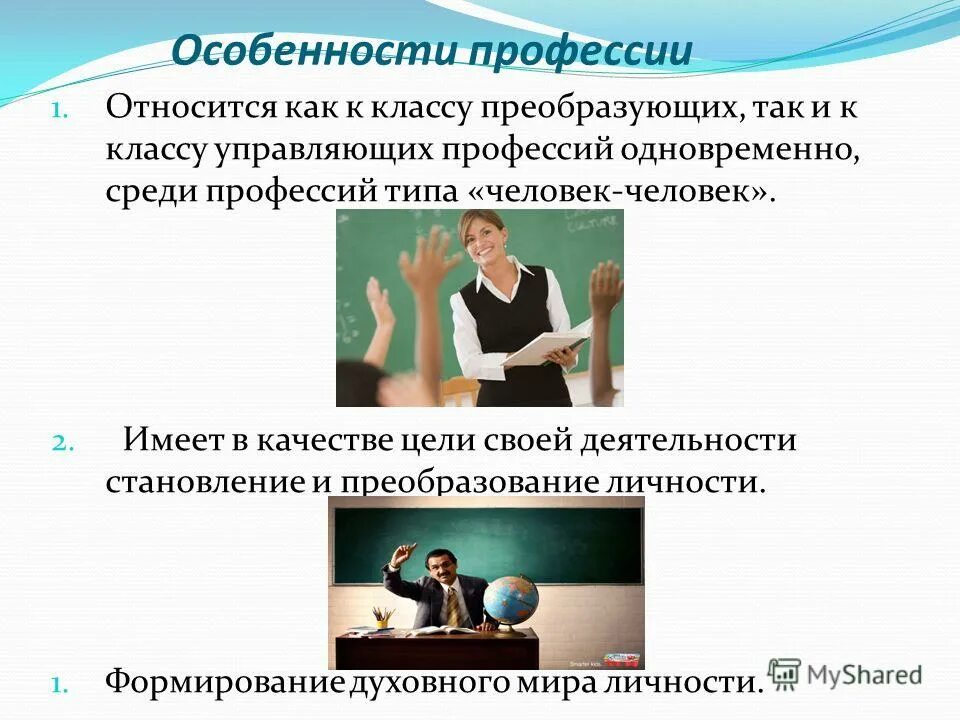 Особенности профессии

1. Относится как к классу преобразующих, так и к классу управляющих профессий одновременно, среди профессий типа «человек-человек».

2. Имеет в качестве цели своей деятельности становление и преобразование личности.

1. Формирование духовного мира личности.

MyShared